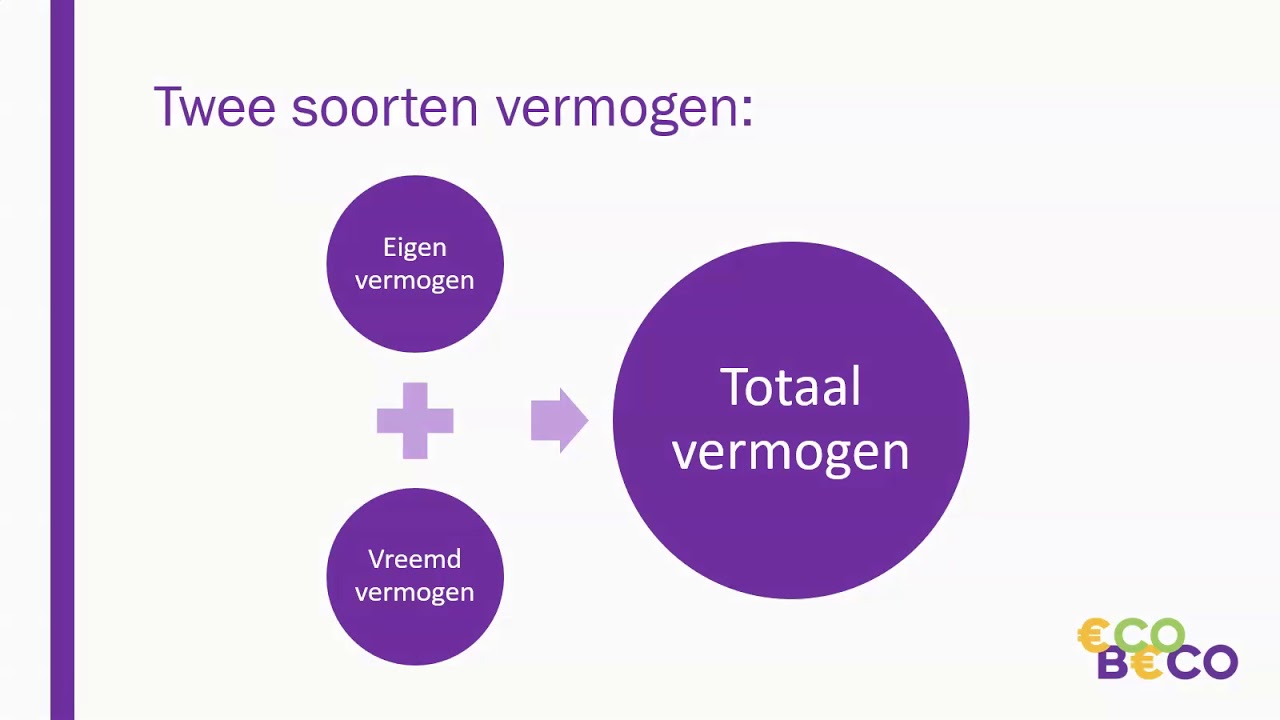 Twee soorten vermogen:

Eigen vermogen

Vreemd vermogen

Totaal vermogen

€CO
B€CO